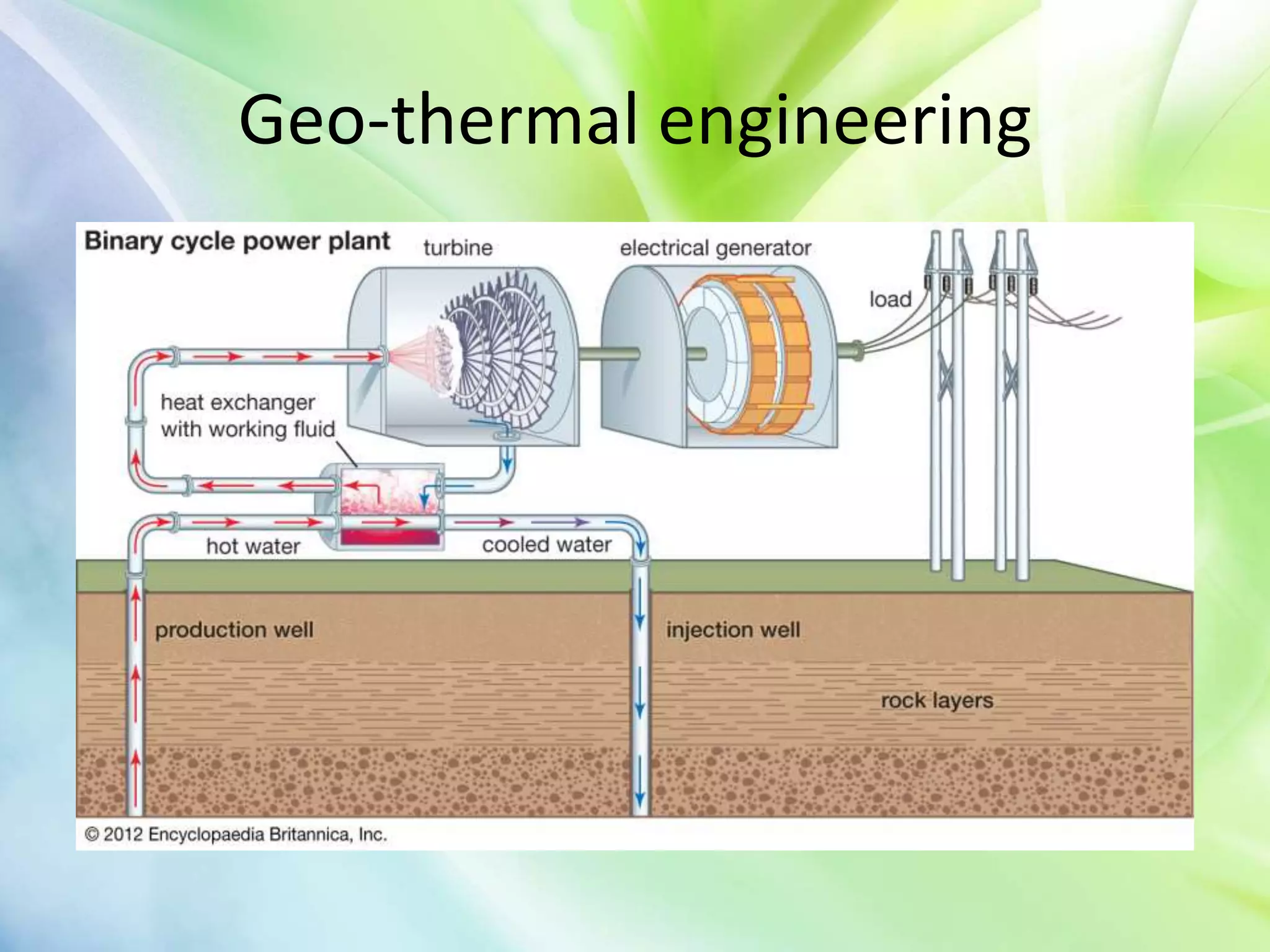 Geo-thermal engineering

Binary cycle power plant

turbine

electrical generator

load

heat exchanger with working fluid

hot water

cooled water

production well

injection well

rock layers

© 2012 Encyclopaedia Britannica, Inc.